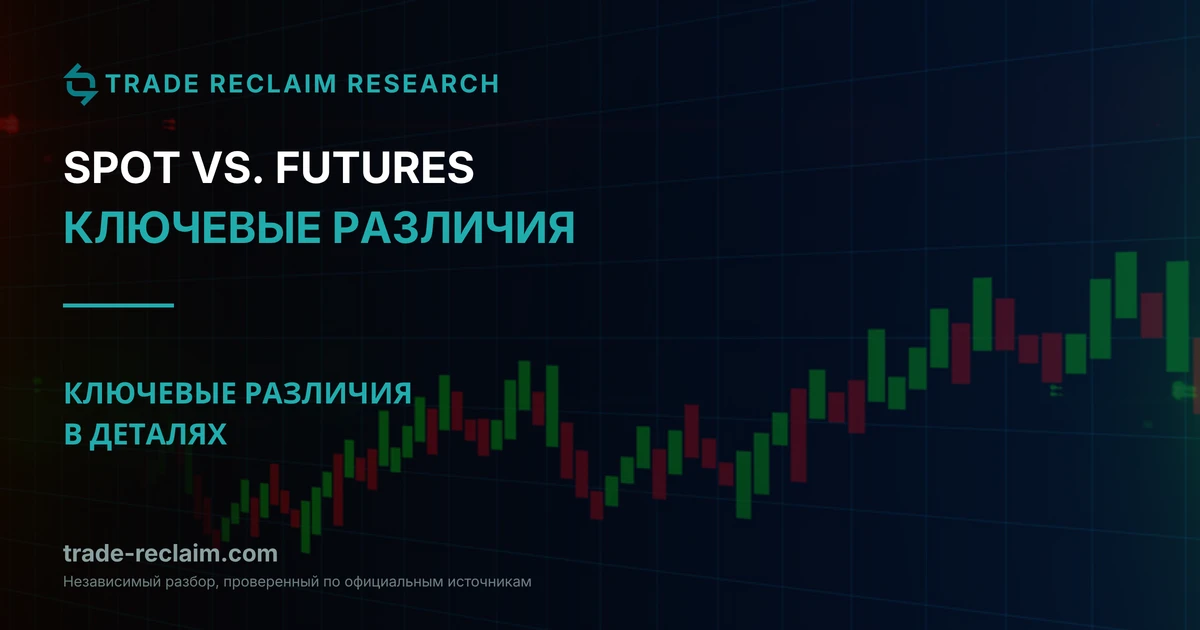 TRADE RECLAIM RESEARCH

SPOT VS. FUTURES
КЛЮЧЕВЫЕ РАЗЛИЧИЯ

КЛЮЧЕВЫЕ РАЗЛИЧИЯ В ДЕТАЛЯХ

trade-reclaim.com
Независимый разбор, проверенный по официальным источникам